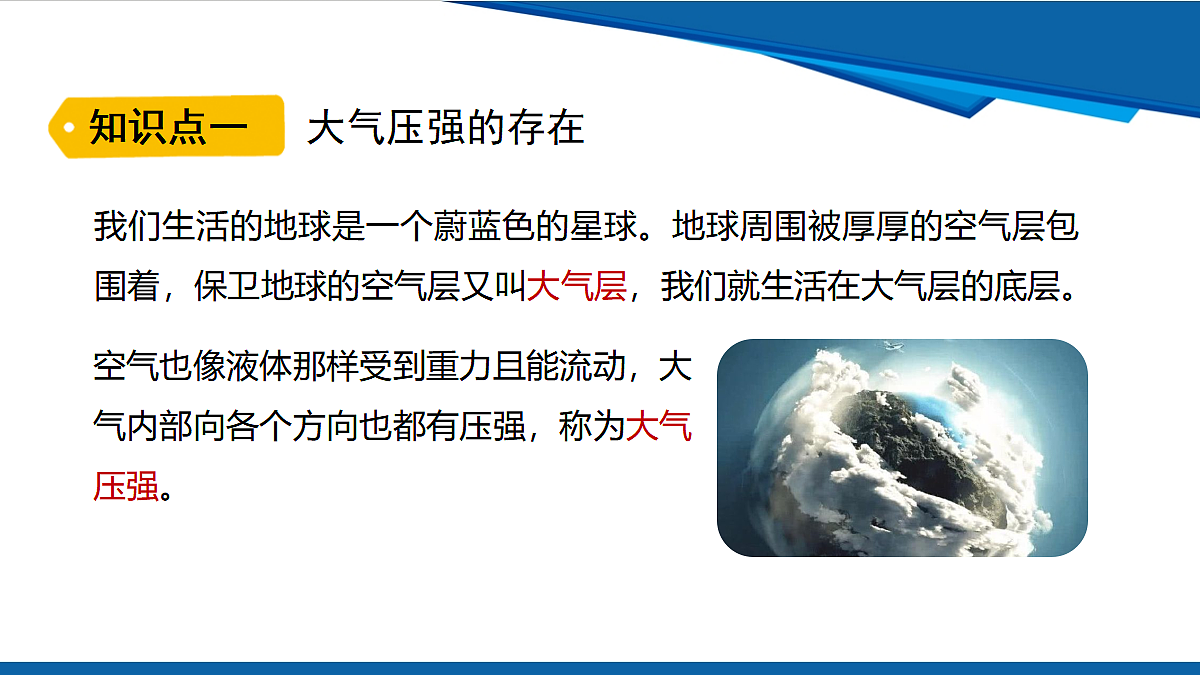 知识点一 大气压强的存在

我们生活的地球是一个蔚蓝色的星球。地球周围被厚厚的空气层包围着，保卫地球的空气层又叫大气层，我们就生活在大气层的底层。

空气也像液体那样受到重力且能流动，大气内部向各个方向也都有压强，称为大气压强。